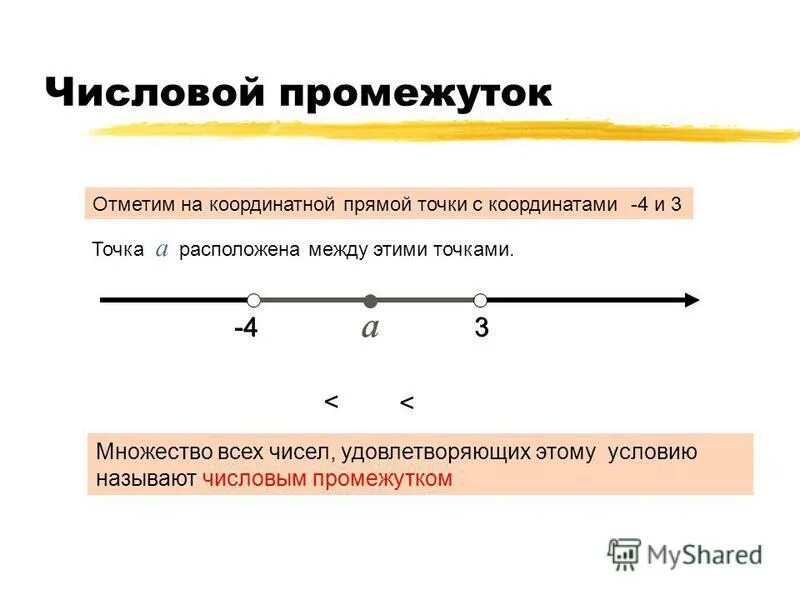 Числовой промежуток

Отметим на координатной прямой точки с координатами -4 и 3

Точка $a$ расположена между этими точками.

-4 $a$ 3

< <

Множество всех чисел, удовлетворяющих этому условию называют числовым промежутком

MyShared